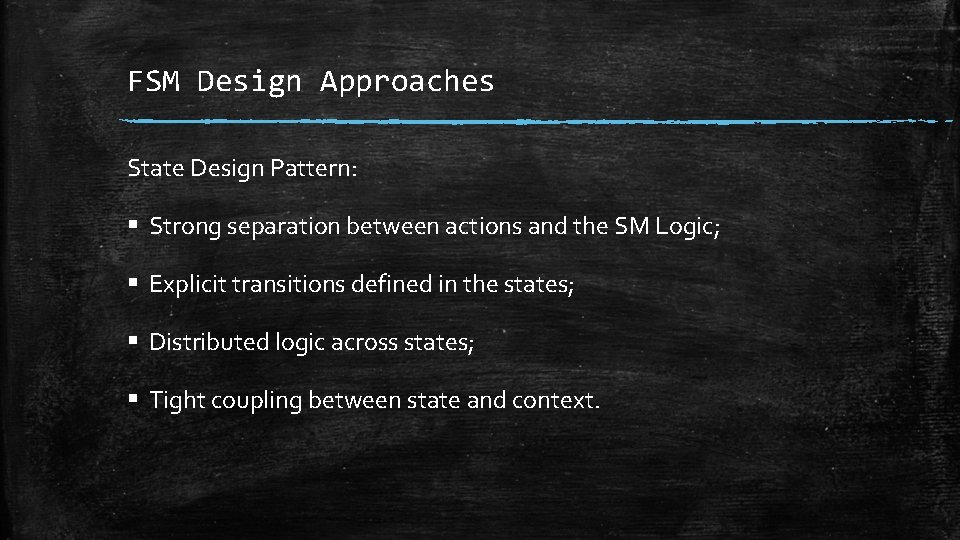 FSM Design Approaches

State Design Pattern:

▪ Strong separation between actions and the SM Logic;

▪ Explicit transitions defined in the states;

▪ Distributed logic across states;

▪ Tight coupling between state and context.